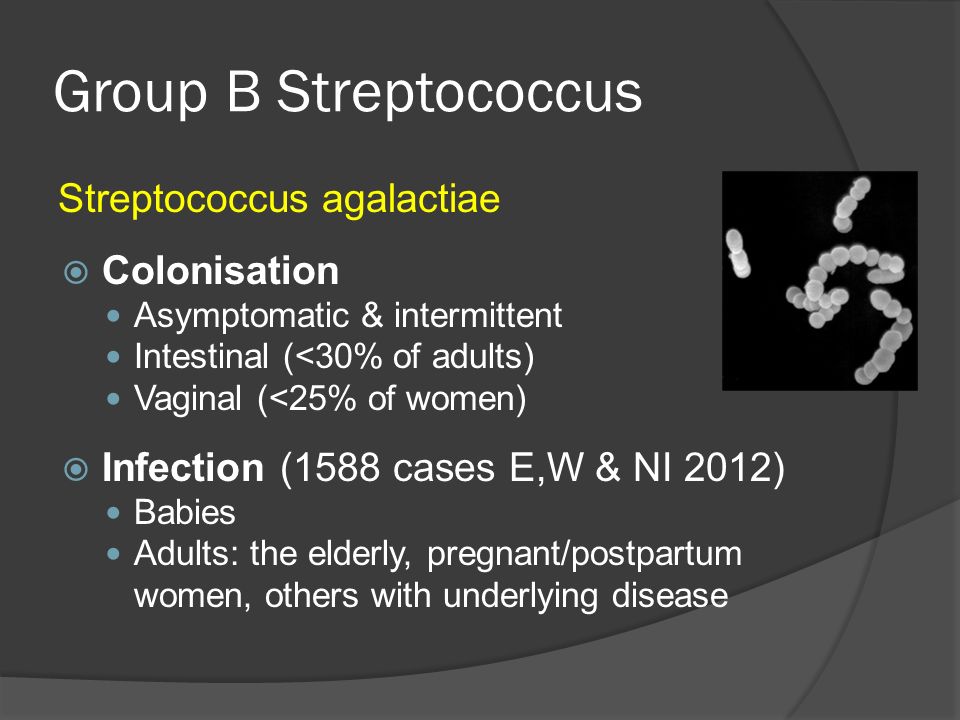 Group B Streptococcus

Streptococcus agalactiae

Colonisation
- Asymptomatic & intermittent
- Intestinal (<30% of adults)
- Vaginal (<25% of women)

Infection (1588 cases E,W & NI 2012)
- Babies
- Adults: the elderly, pregnant/postpartum women, others with underlying disease